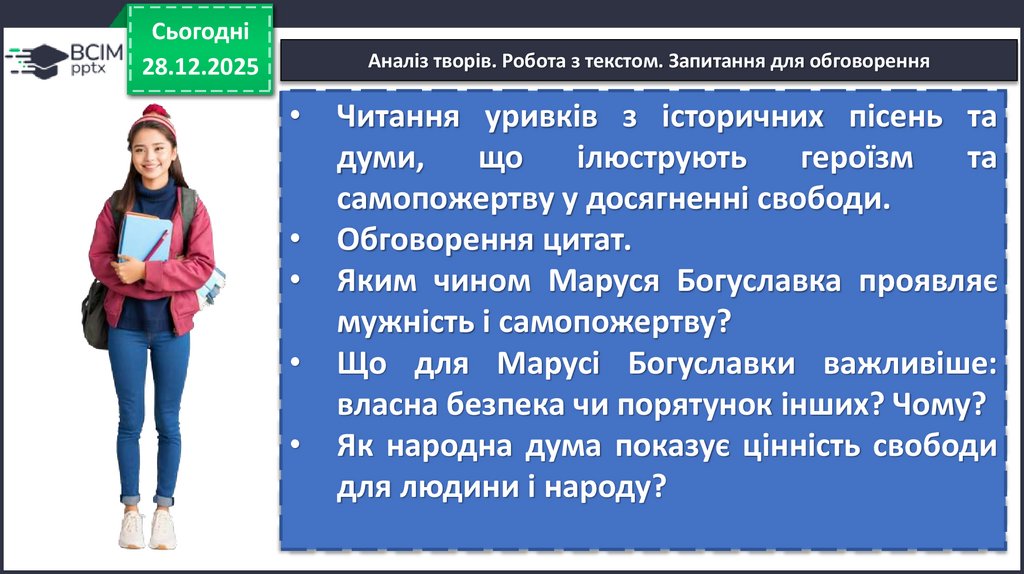 ВСІМ pptx

Сьогодні 28.12.2025

Аналіз творів. Робота з текстом. Запитання для обговорення

• Читання уривків з історичних пісень та думи, що ілюструють героїзм та самопожертву у досягненні свободи.
• Обговорення цитат.
• Яким чином Маруся Богуславка проявляє мужність і самопожертву?
• Що для Марусі Богуславки важливіше: власна безпека чи порятунок інших? Чому?
• Як народна дума показує цінність свободи для людини і народу?